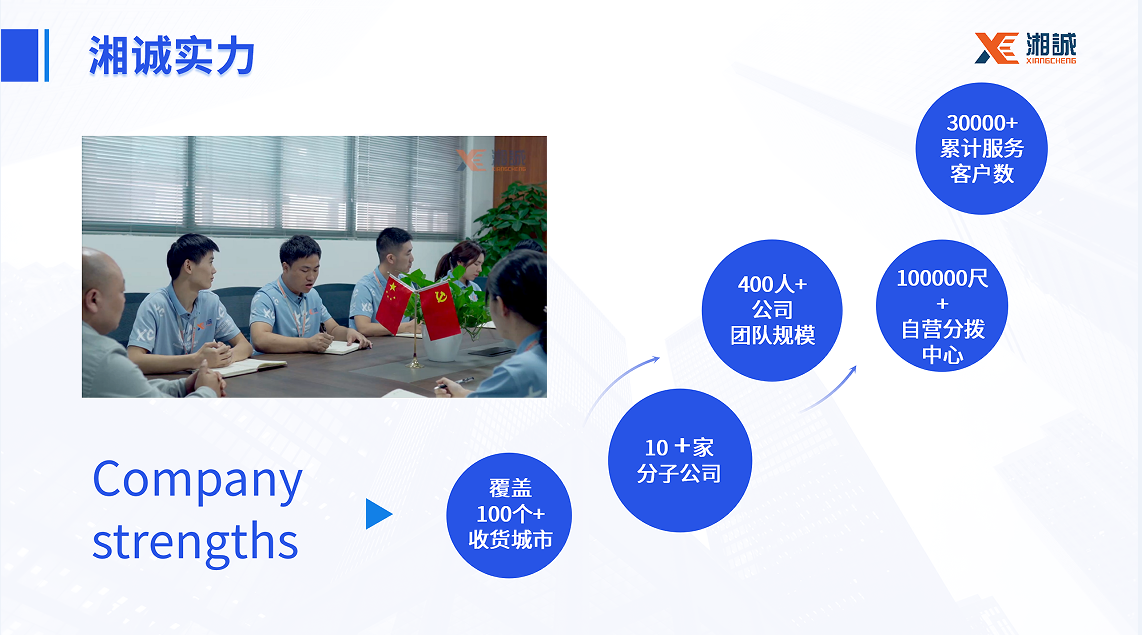 湘诚实力

湘誠
XIANGCHENG

Company strengths

覆盖
100个+
收货城市

10 +家
分子公司

400人+
公司
团队规模

100000尺
+
自营分拨
中心

30000+
累计服务
客户数